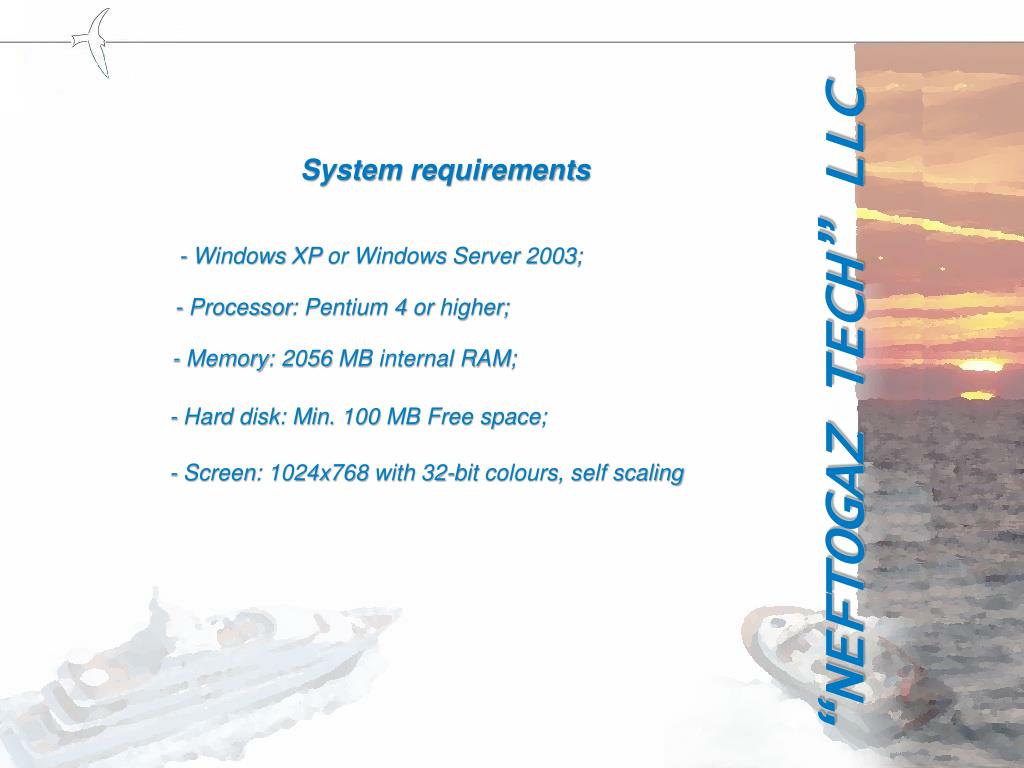 System requirements

- Windows XP or Windows Server 2003;

- Processor: Pentium 4 or higher;

- Memory: 2056 MB internal RAM;

- Hard disk: Min. 100 MB Free space;

- Screen: 1024x768 with 32-bit colours, self scaling

“NEFTOGAZ TECH” LLC